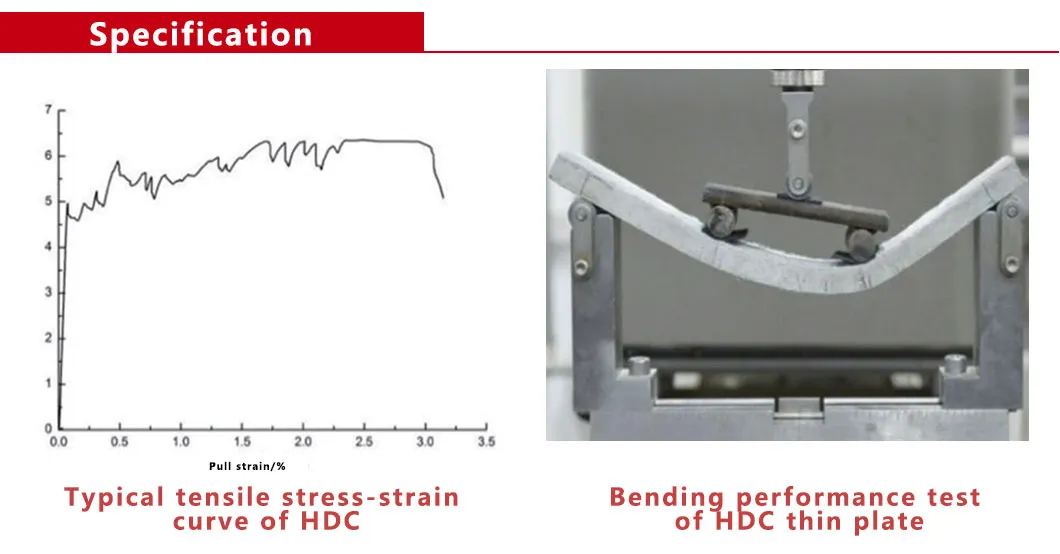 Specification

7
6
5
4
3
2
1
0
0.0 0.5 1.0 1.5 2.0 2.5 3.0 3.5
Pull strain/%

Typical tensile stress-strain curve of HDC

Bending performance test of HDC thin plate